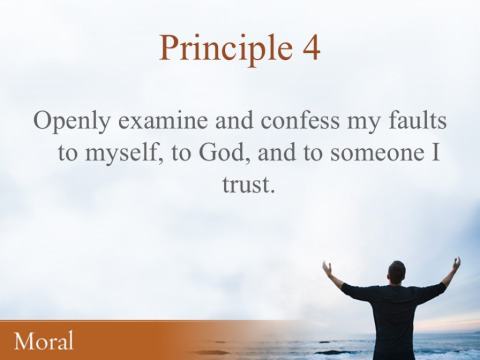 Principle 4

Openly examine and confess my faults to myself, to God, and to someone I trust.

Moral